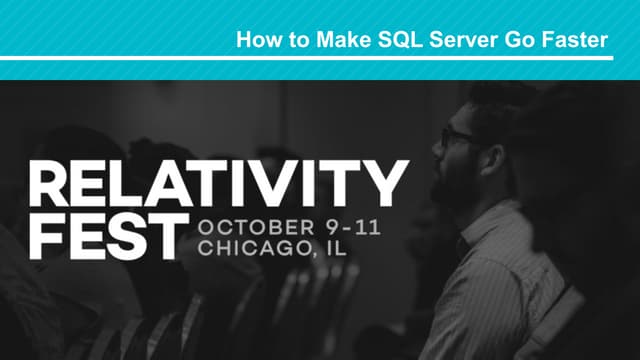 How to Make SQL Server Go Faster

RELATIVITY FEST

OCTOBER 9-11
CHICAGO, IL